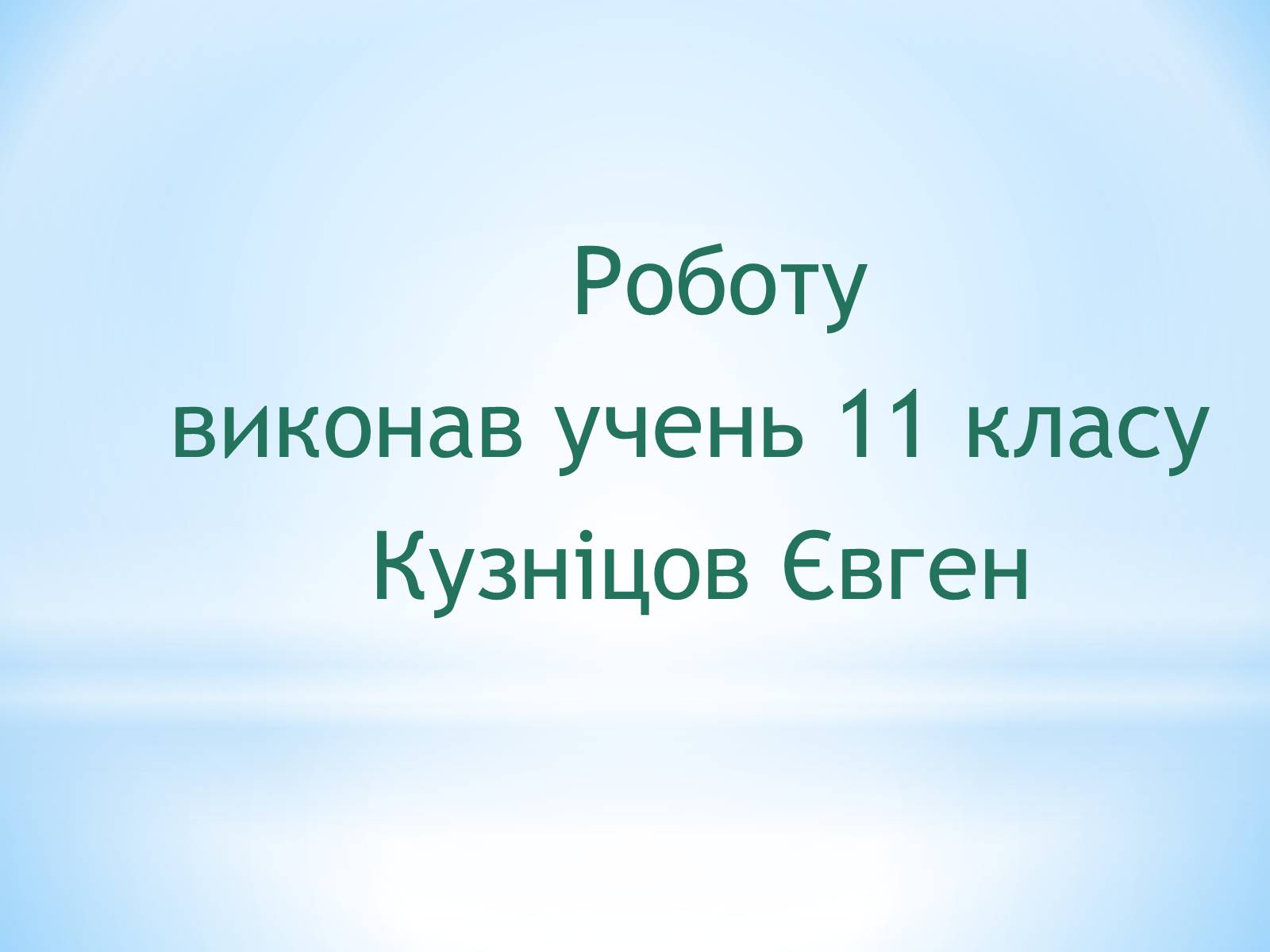 Роботу
виконав учень 11 класу
Кузніцов Євген